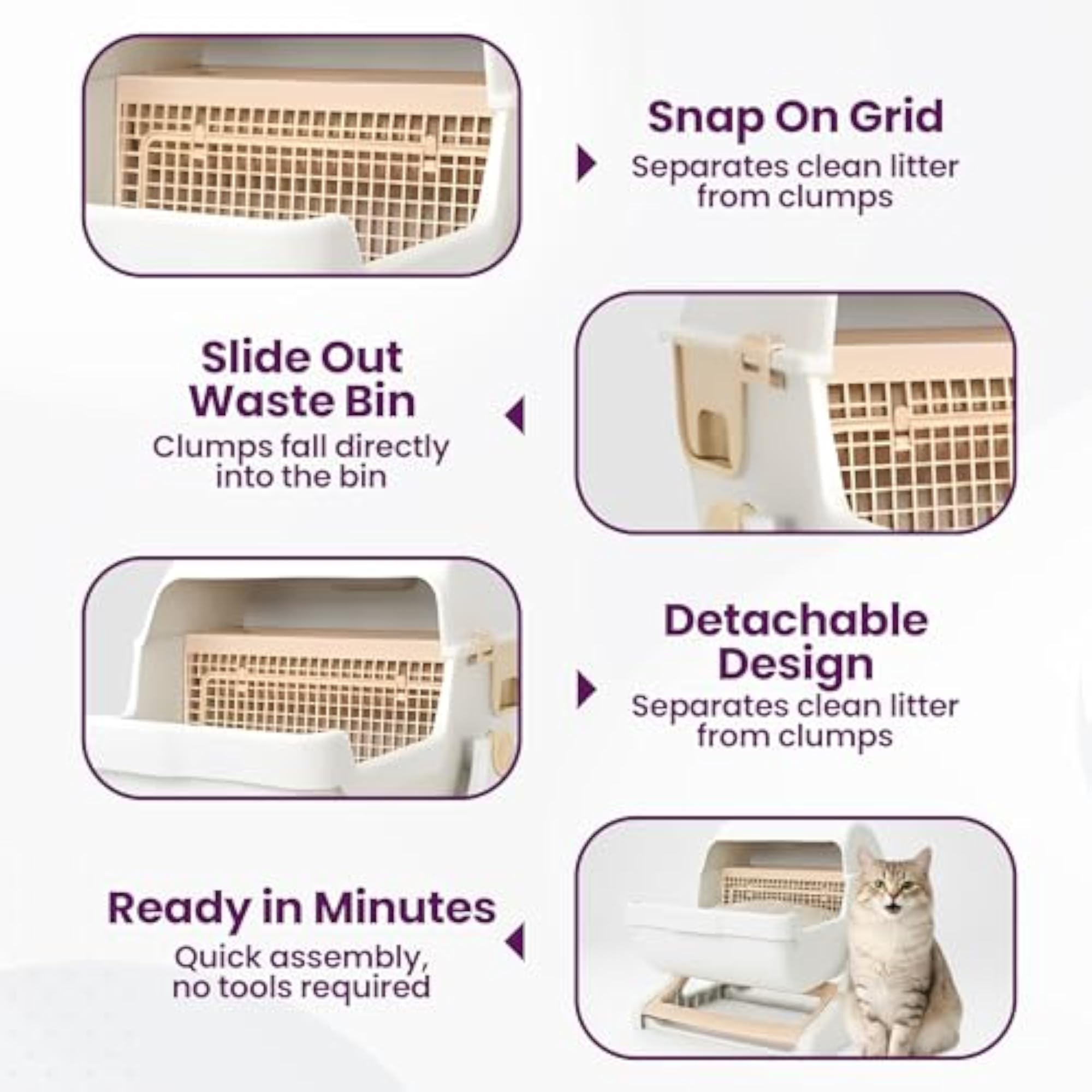 Snap On Grid
Separates clean litter from clumps

Slide Out Waste Bin
Clumps fall directly into the bin

Detachable Design
Separates clean litter from clumps

Ready in Minutes
Quick assembly, no tools required